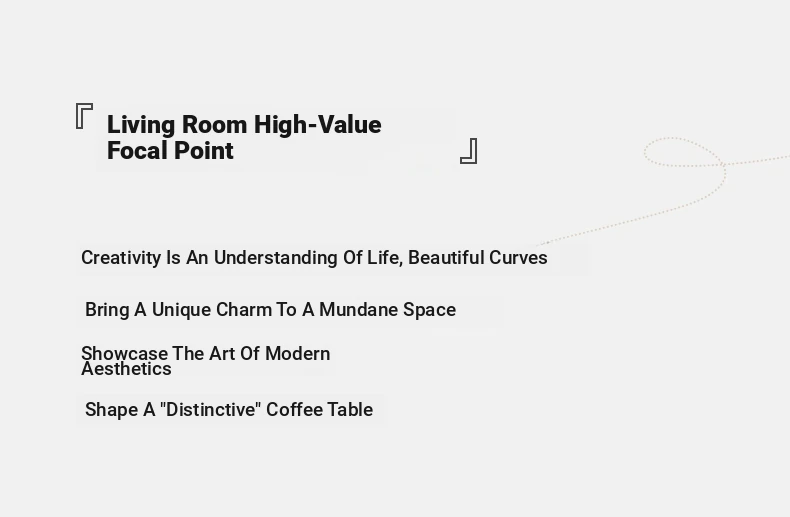 『 Living Room High-Value Focal Point 』

Creativity Is An Understanding Of Life, Beautiful Curves

Bring A Unique Charm To A Mundane Space

Showcase The Art Of Modern Aesthetics

Shape A "Distinctive" Coffee Table